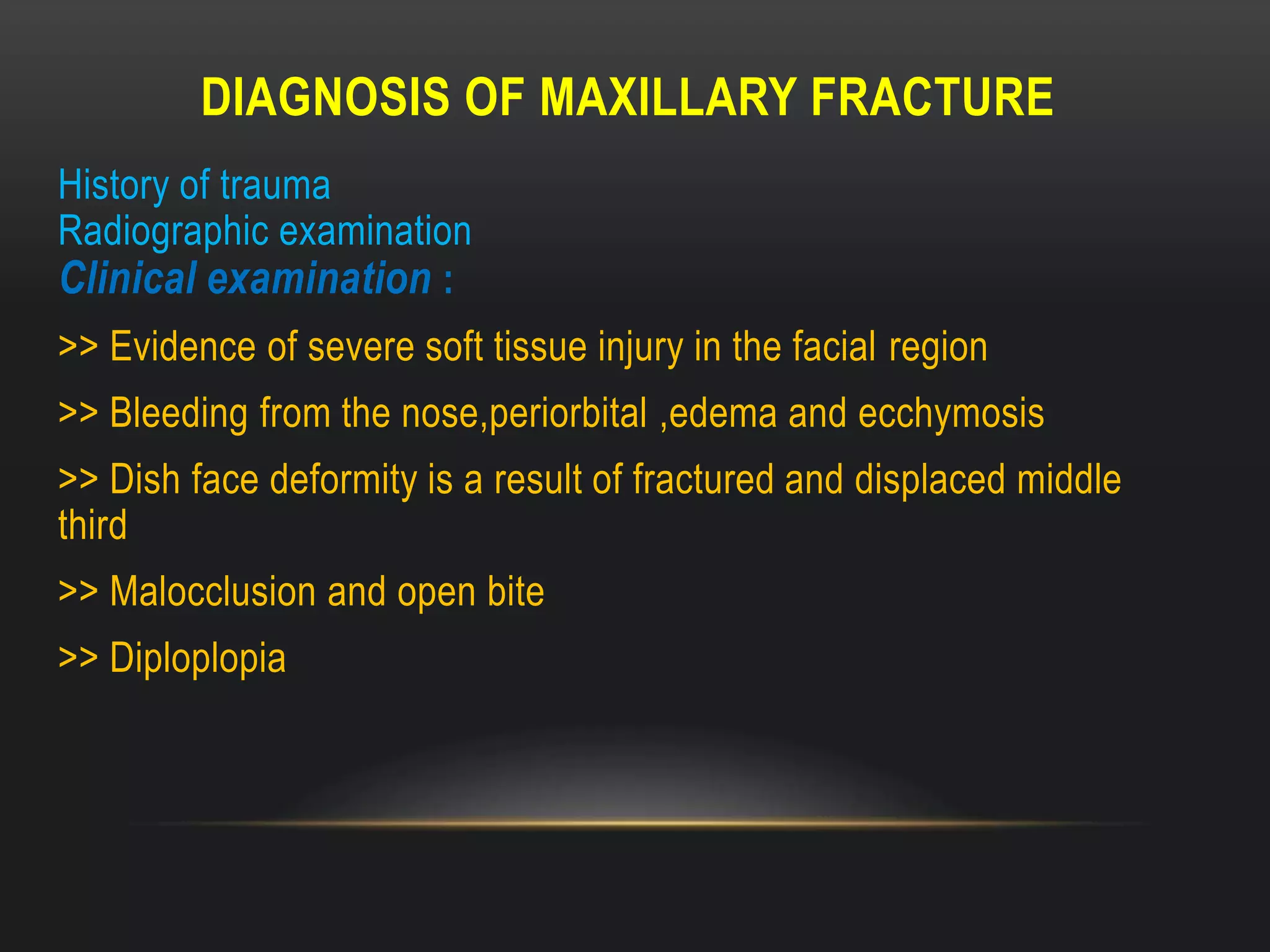 DIAGNOSIS OF MAXILLARY FRACTURE

History of trauma
Radiographic examination
Clinical examination :

>> Evidence of severe soft tissue injury in the facial region

>> Bleeding from the nose,periorbital ,edema and ecchymosis

>> Dish face deformity is a result of fractured and displaced middle third

>> Malocclusion and open bite

>> Diploplopia